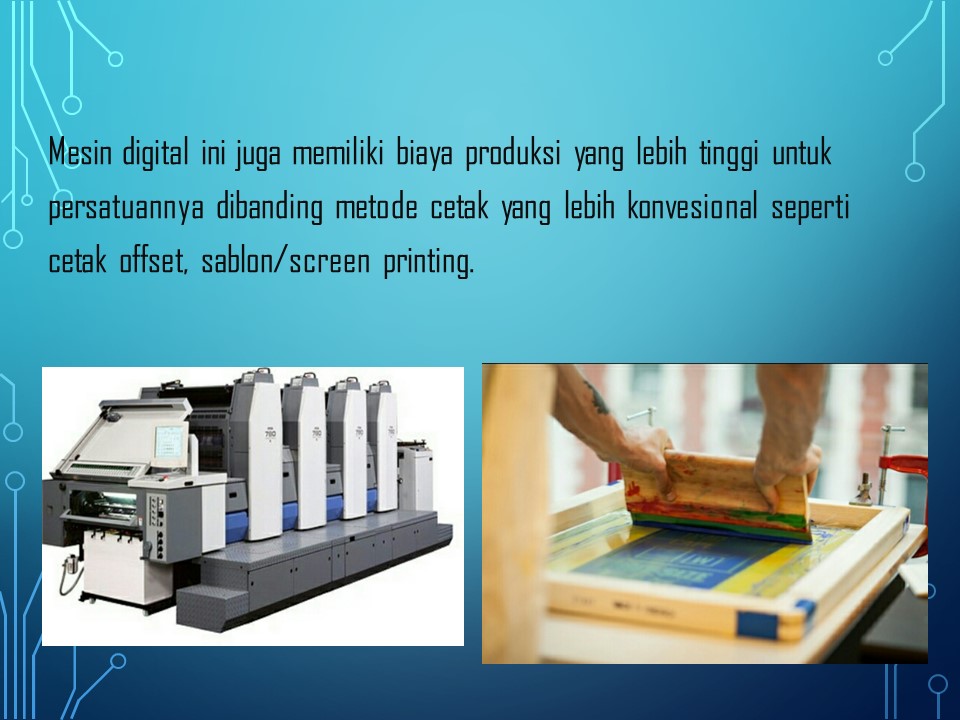 Mesin digital ini juga memiliki biaya produksi yang lebih tinggi untuk persatuannya dibanding metode cetak yang lebih konvesional seperti cetak offset, sablon/screen printing.